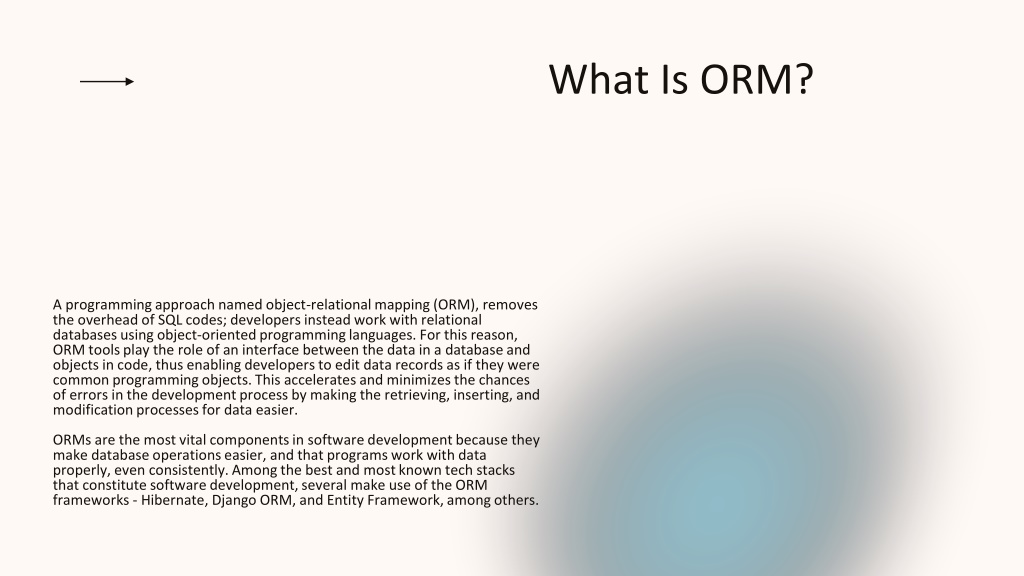 What Is ORM?

A programming approach named object-relational mapping (ORM), removes the overhead of SQL codes; developers instead work with relational databases using object-oriented programming languages. For this reason, ORM tools play the role of an interface between the data in a database and objects in code, thus enabling developers to edit data records as if they were common programming objects. This accelerates and minimizes the chances of errors in the development process by making the retrieving, inserting, and modification processes for data easier.

ORMs are the most vital components in software development because they make database operations easier, and that programs work with data properly, even consistently. Among the best and most known tech stacks that constitute software development, several make use of the ORM frameworks - Hibernate, Django ORM, and Entity Framework, among others.